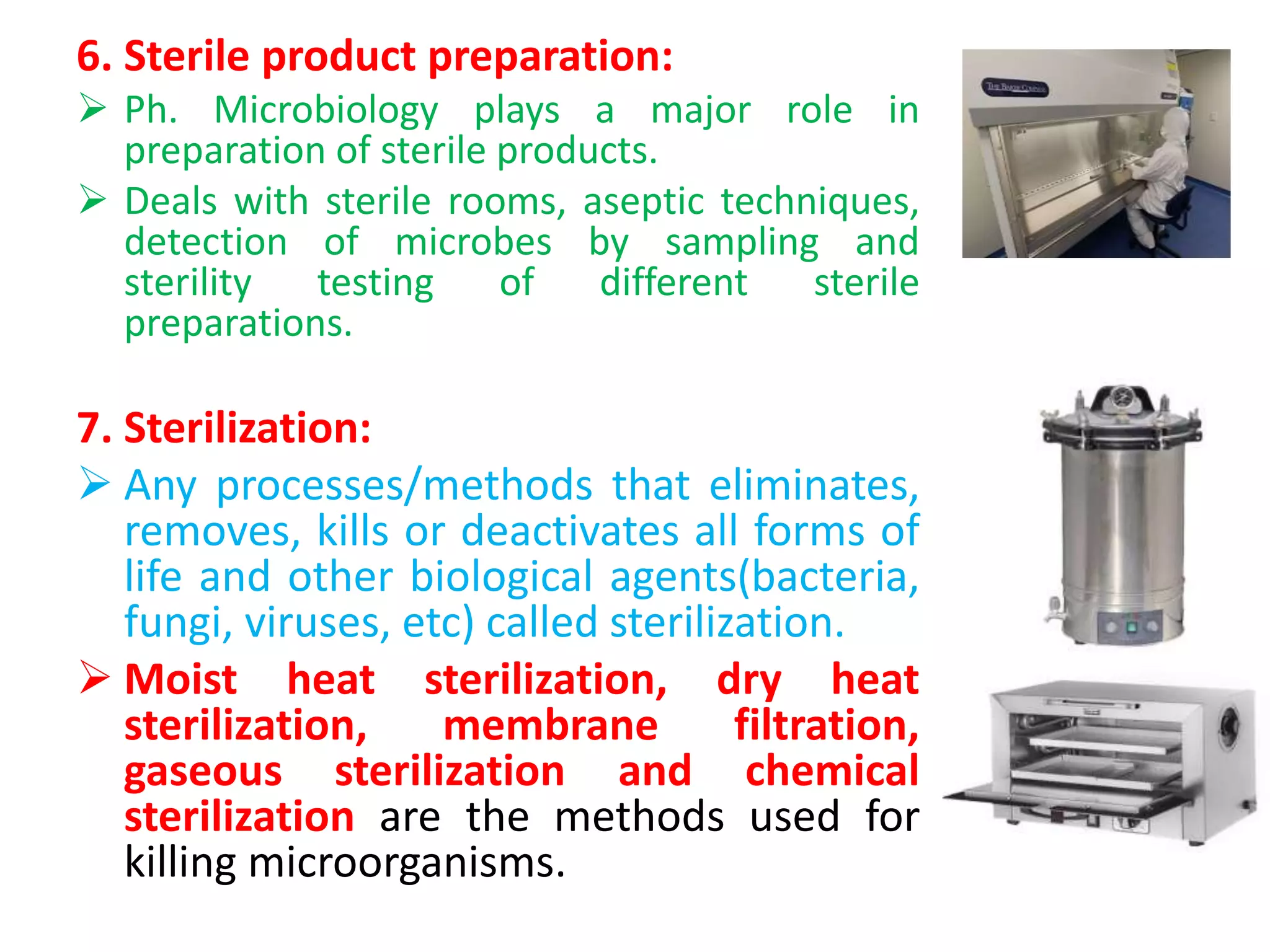 6. Sterile product preparation:

➢ Ph. Microbiology plays a major role in preparation of sterile products.

➢ Deals with sterile rooms, aseptic techniques, detection of microbes by sampling and sterility testing of different sterile preparations.

THE BAKER COMPANY

7. Sterilization:

➢ Any processes/methods that eliminates, removes, kills or deactivates all forms of life and other biological agents(bacteria, fungi, viruses, etc) called sterilization.

➢ Moist heat sterilization, dry heat sterilization, membrane filtration, gaseous sterilization and chemical sterilization are the methods used for killing microorganisms.